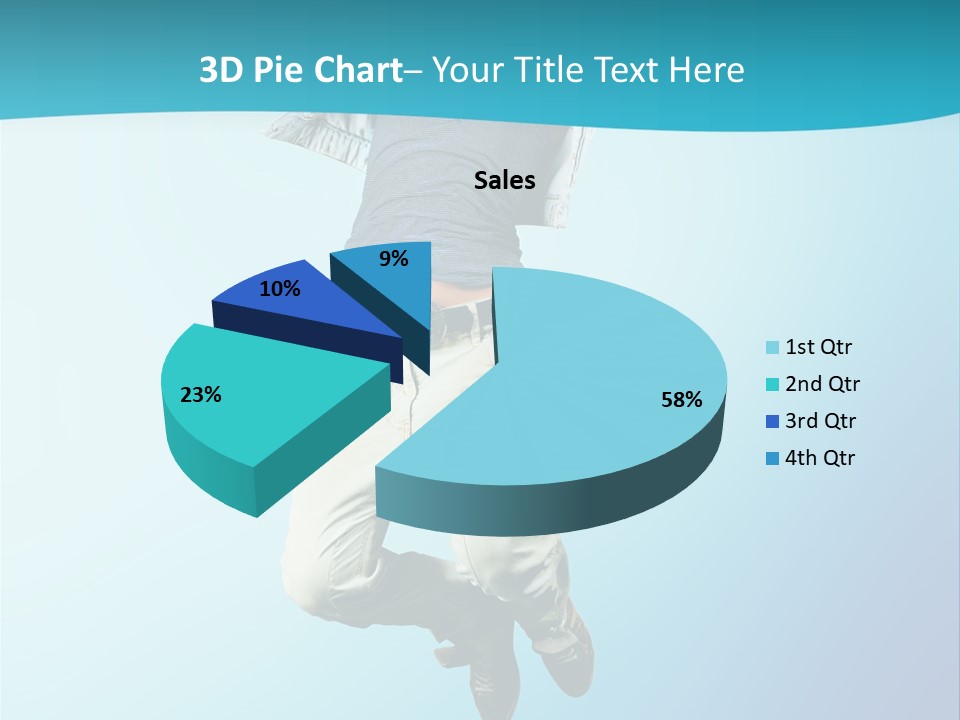 3D Pie Chart– Your Title Text Here

Sales

9%

10%

23%

58%

1st Qtr
2nd Qtr
3rd Qtr
4th Qtr